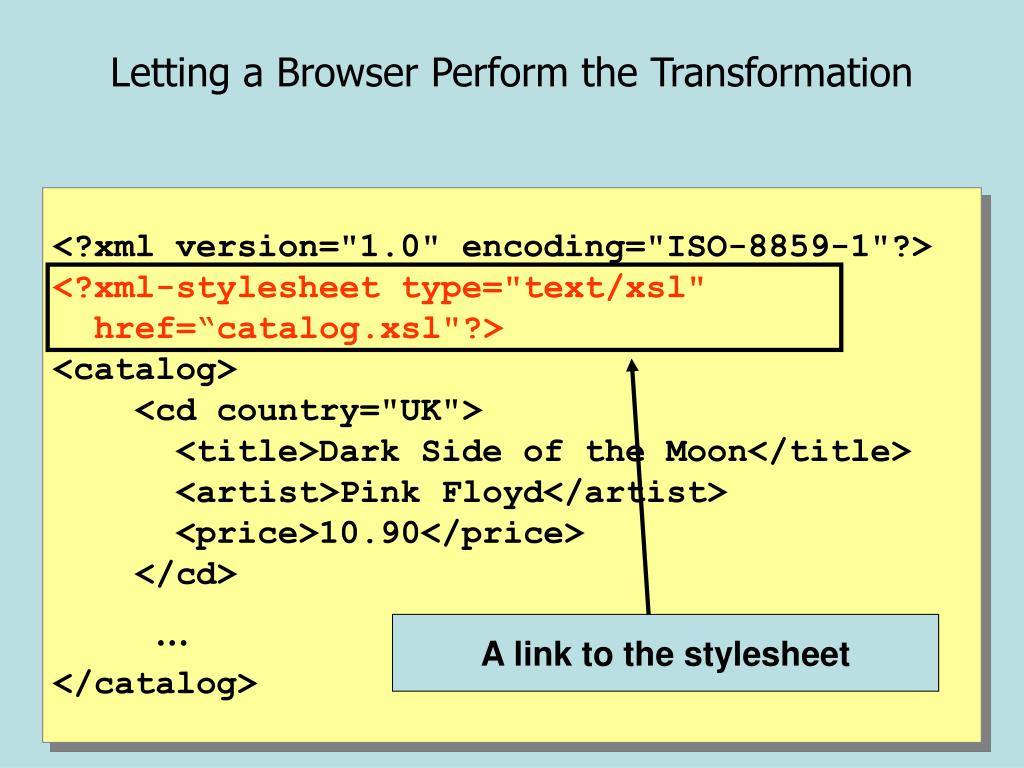 Letting a Browser Perform the Transformation

<?xml version="1.0" encoding="ISO-8859-1"?>
<?xml-stylesheet type="text/xsl"
  href=“catalog.xsl"?>
<catalog>
    <cd country="UK">
      <title>Dark Side of the Moon</title>
      <artist>Pink Floyd</artist>
      <price>10.90</price>
    </cd>
      …
</catalog>

A link to the stylesheet